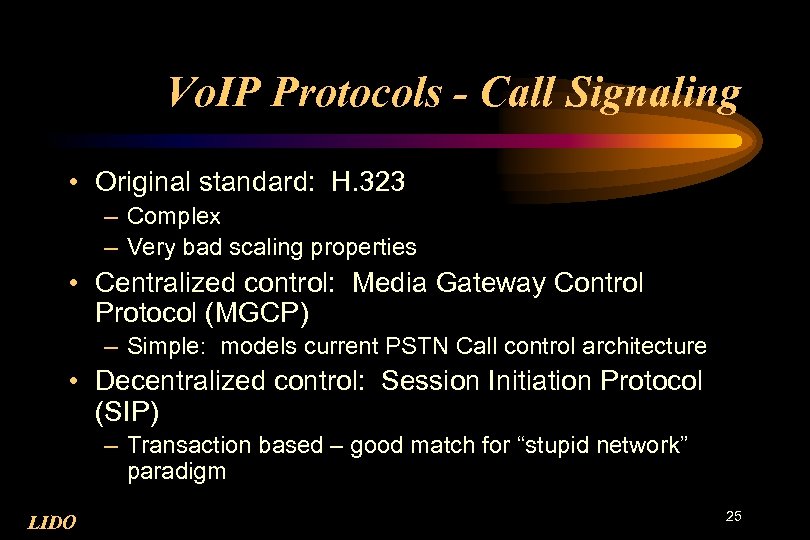 VoIP Protocols - Call Signaling

• Original standard: H.323
– Complex
– Very bad scaling properties

• Centralized control: Media Gateway Control Protocol (MGCP)
– Simple: models current PSTN Call control architecture

• Decentralized control: Session Initiation Protocol (SIP)
– Transaction based – good match for “stupid network” paradigm

LIDO

25